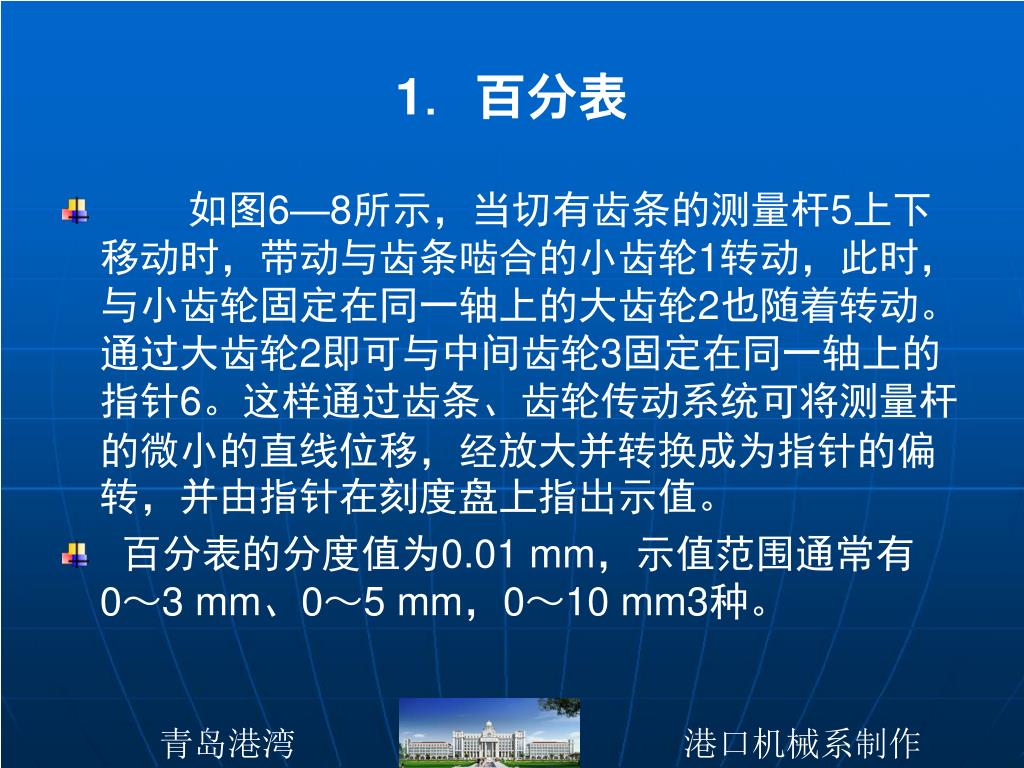 1. 百分表

如图6—8所示，当切有齿条的测量杆5上下移动时，带动与齿条啮合的小齿轮1转动，此时，与小齿轮固定在同一轴上的大齿轮2也随着转动。通过大齿轮2即可与中间齿轮3固定在同一轴上的指针6。这样通过齿条、齿轮传动系统可将测量杆的微小的直线位移，经放大并转换成为指针的偏转，并由指针在刻度盘上指出示值。

百分表的分度值为0.01 mm，示值范围通常有0～3 mm、0～5 mm，0～10 mm3种。

青岛港湾

港口机械系制作